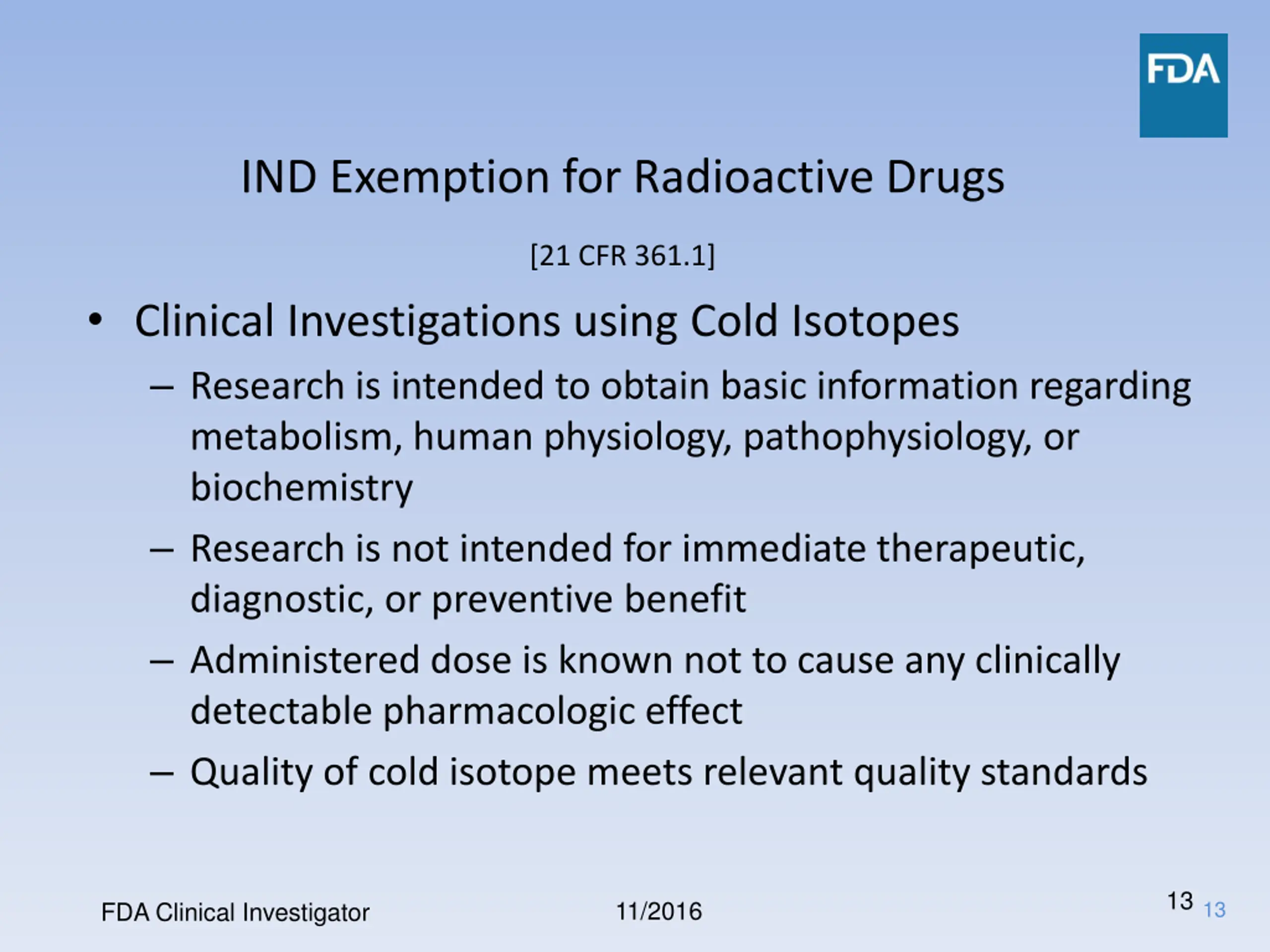 FDA

IND Exemption for Radioactive Drugs

[21 CFR 361.1]

• Clinical Investigations using Cold Isotopes
– Research is intended to obtain basic information regarding metabolism, human physiology, pathophysiology, or biochemistry
– Research is not intended for immediate therapeutic, diagnostic, or preventive benefit
– Administered dose is known not to cause any clinically detectable pharmacologic effect
– Quality of cold isotope meets relevant quality standards

FDA Clinical Investigator

11/2016

13 13